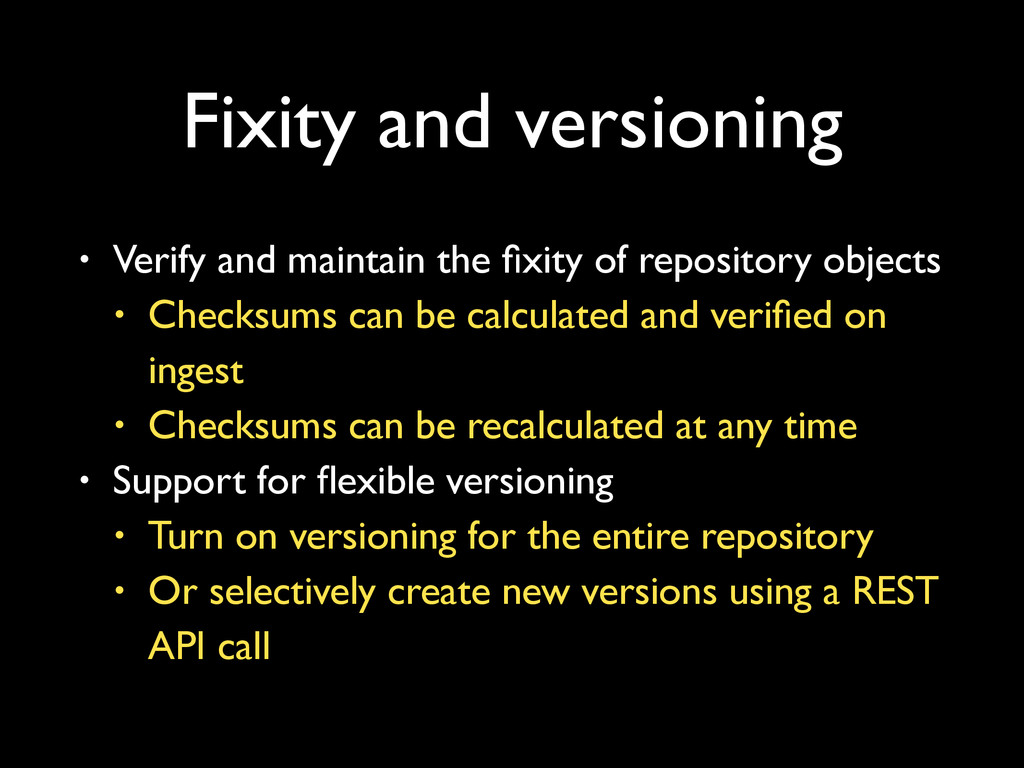 Fixity and versioning

• Verify and maintain the fixity of repository objects
  • Checksums can be calculated and verified on ingest
  • Checksums can be recalculated at any time
• Support for flexible versioning
  • Turn on versioning for the entire repository
  • Or selectively create new versions using a REST API call